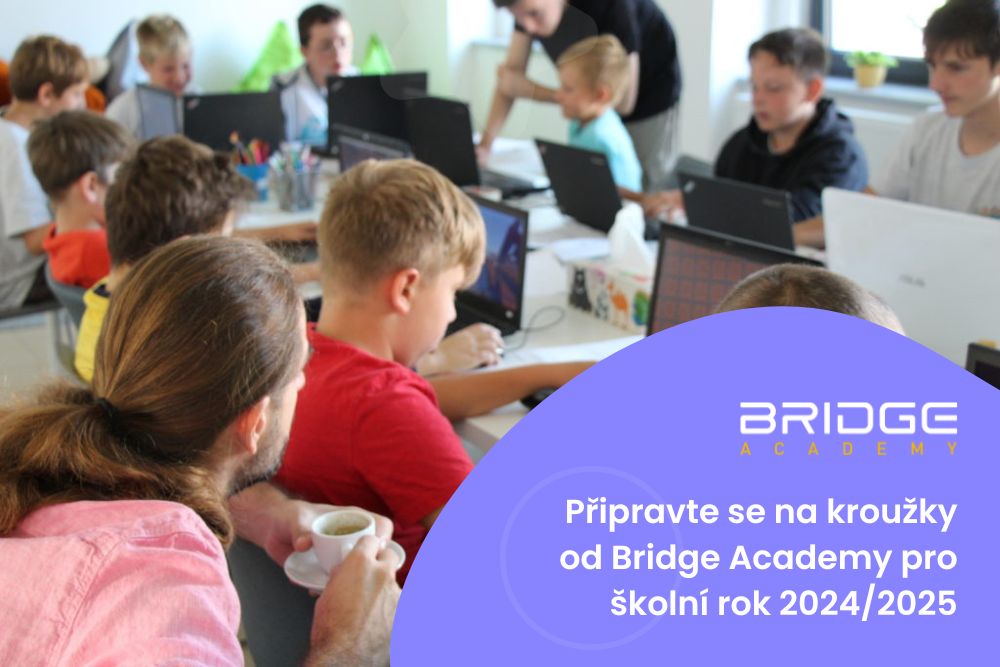 BRIDGE
ACADEMY

Připravte se na kroužky od Bridge Academy pro školní rok 2024/2025